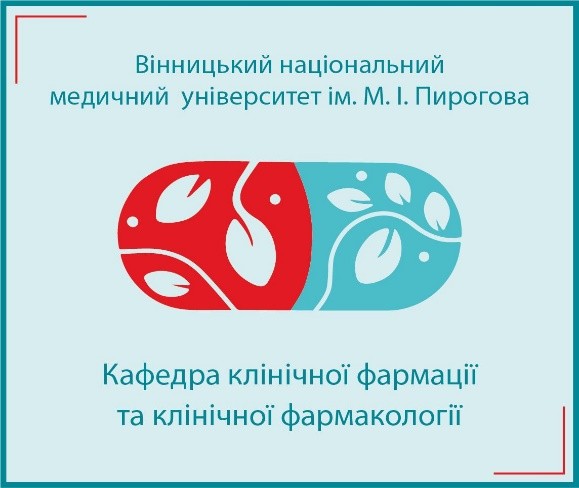 Вінницький національний медичний університет ім. М. І. Пирогова

Кафедра клінічної фармації та клінічної фармакології